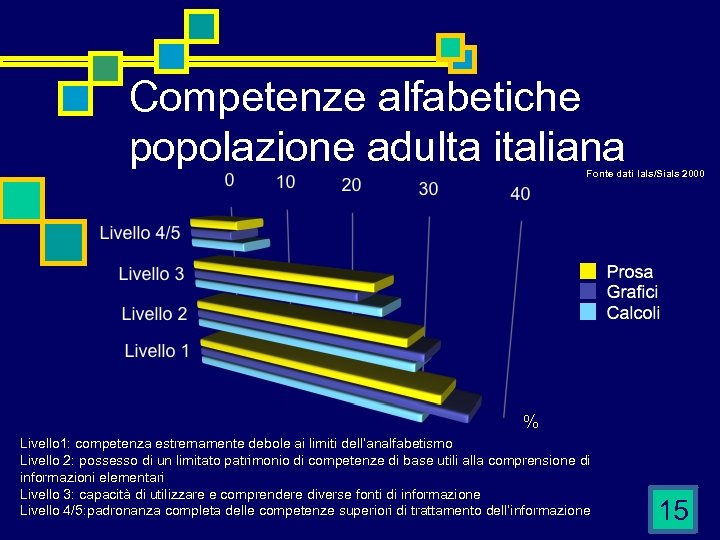 Competenze alfabetiche popolazione adulta italiana

Fonte dati Ials/Sials 2000

0
10
20
30
40

Livello 4/5
Livello 3
Livello 2
Livello 1

Prosa
Grafici
Calcoli

%

Livello1: competenza estremamente debole ai limiti dell'analfabetismo
Livello 2: possesso di un limitato patrimonio di competenze di base utili alla comprensione di informazioni elementari
Livello 3: capacità di utilizzare e comprendere diverse fonti di informazione
Livello 4/5:padronanza completa delle competenze superiori di trattamento dell'informazione

15